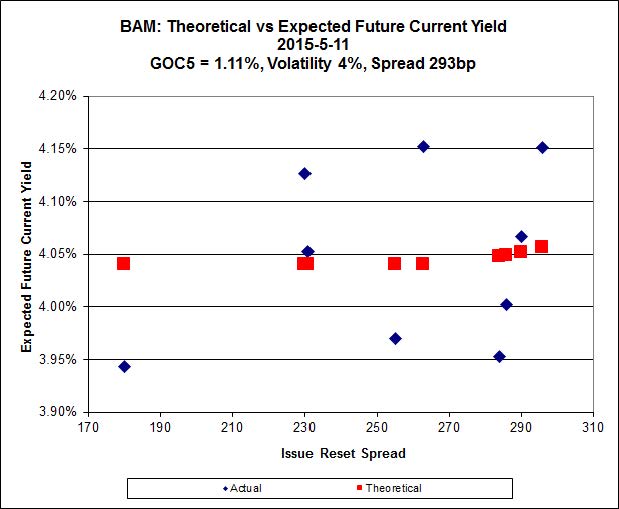 BAM: Theoretical vs Expected Future Current Yield
2015-5-11
GOC5 = 1.11%, Volatility 4%, Spread 293bp

Expected Future Current Yield

4.20%
4.15%
4.10%
4.05%
4.00%
3.95%
3.90%

170 190 210 230 250 270 290 310

Issue Reset Spread

Actual
Theoretical